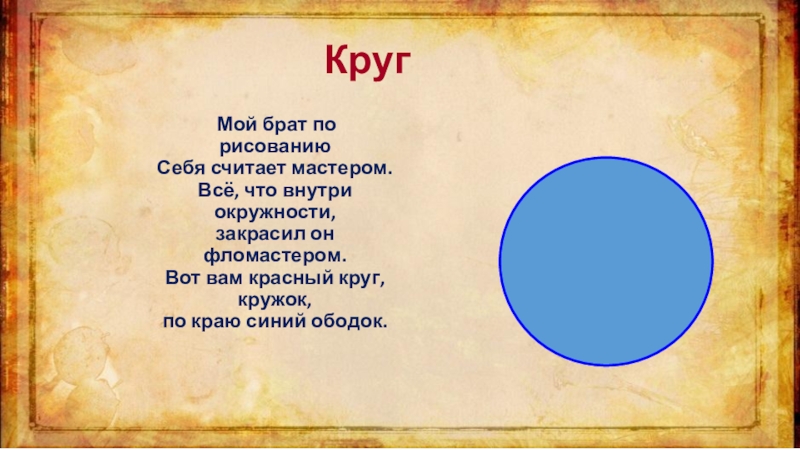 Круг

Мой брат по рисованию
Себя считает мастером.
Всё, что внутри окружности,
закрасил он фломастером.
Вот вам красный круг, кружок,
по краю синий ободок.